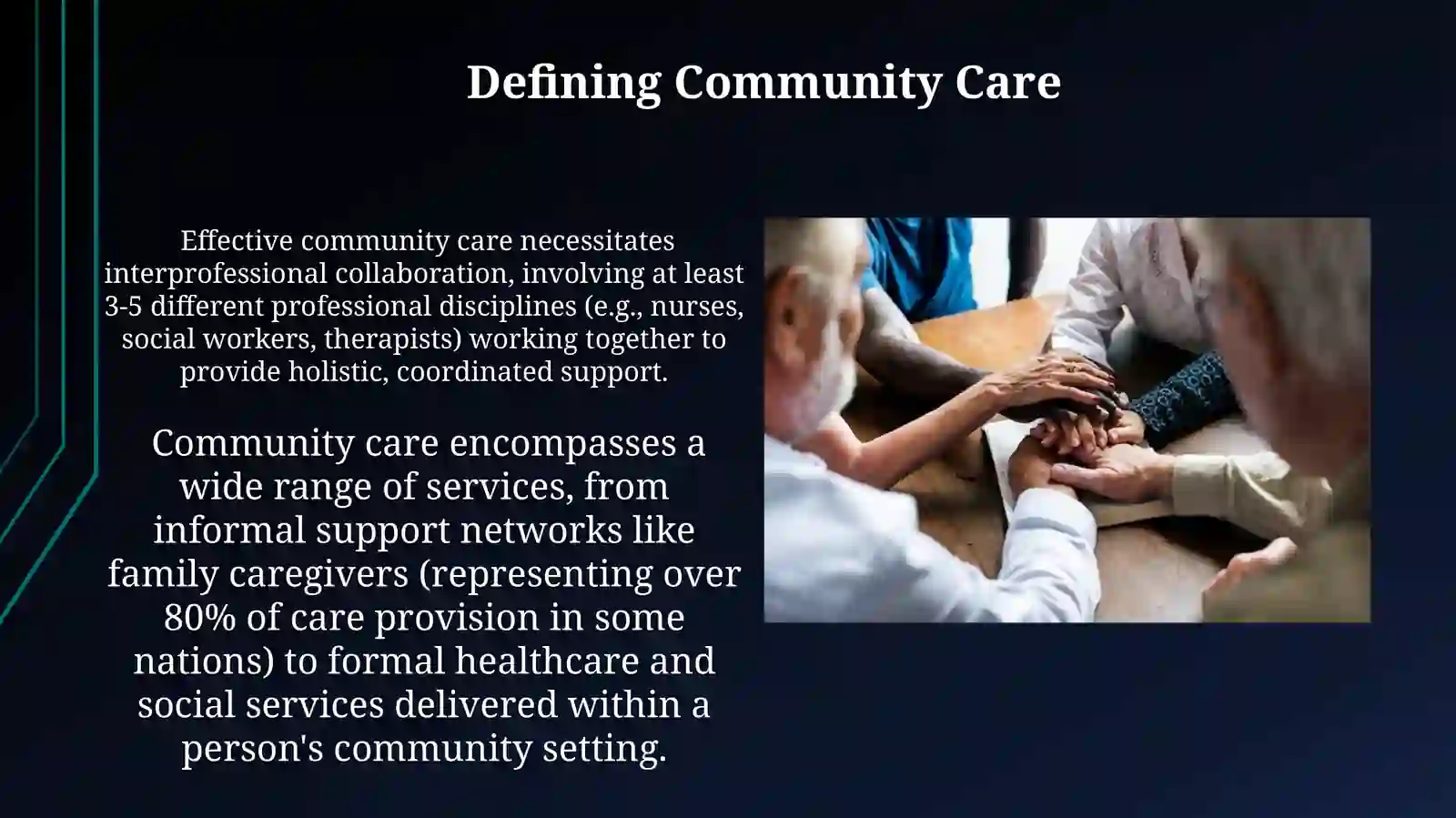 Defining Community Care

Effective community care necessitates interprofessional collaboration, involving at least 3-5 different professional disciplines (e.g., nurses, social workers, therapists) working together to provide holistic, coordinated support.

Community care encompasses a wide range of services, from informal support networks like family caregivers (representing over 80% of care provision in some nations) to formal healthcare and social services delivered within a person's community setting.